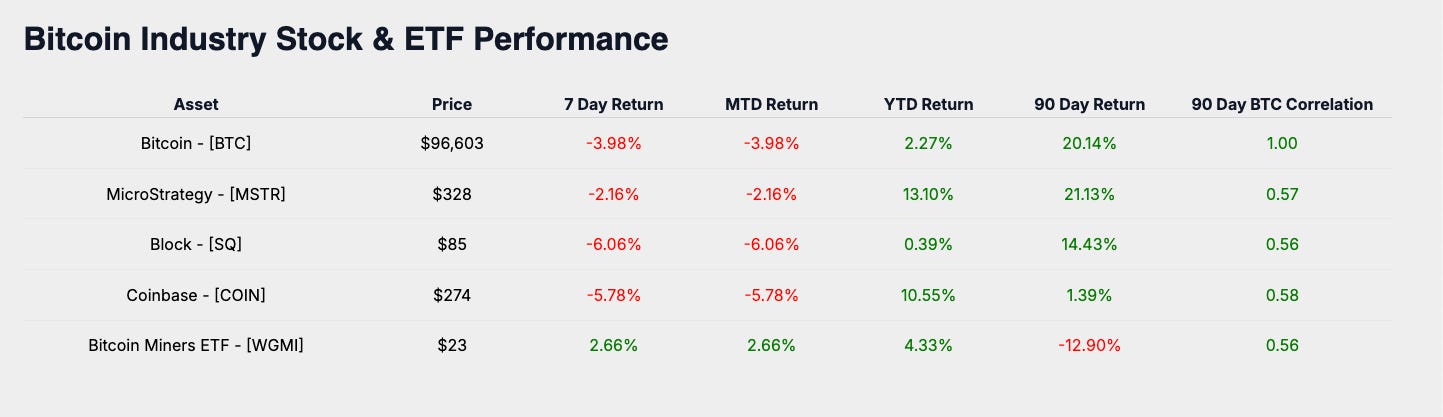 Bitcoin Industry Stock & ETF Performance

| Asset | Price | 7 Day Return | MTD Return | YTD Return | 90 Day Return | 90 Day BTC Correlation |
|---|---|---|---|---|---|---|
| Bitcoin - [BTC] | \$96,603 | -3.98% | -3.98% | 2.27% | 20.14% | 1.00 |
| MicroStrategy - [MSTR] | \$328 | -2.16% | -2.16% | 13.10% | 21.13% | 0.57 |
| Block - [SQ] | \$85 | -6.06% | -6.06% | 0.39% | 14.43% | 0.56 |
| Coinbase - [COIN] | \$274 | -5.78% | -5.78% | 10.55% | 1.39% | 0.58 |
| Bitcoin Miners ETF - [WGMI] | \$23 | 2.66% | 2.66% | 4.33% | -12.90% | 0.56 |